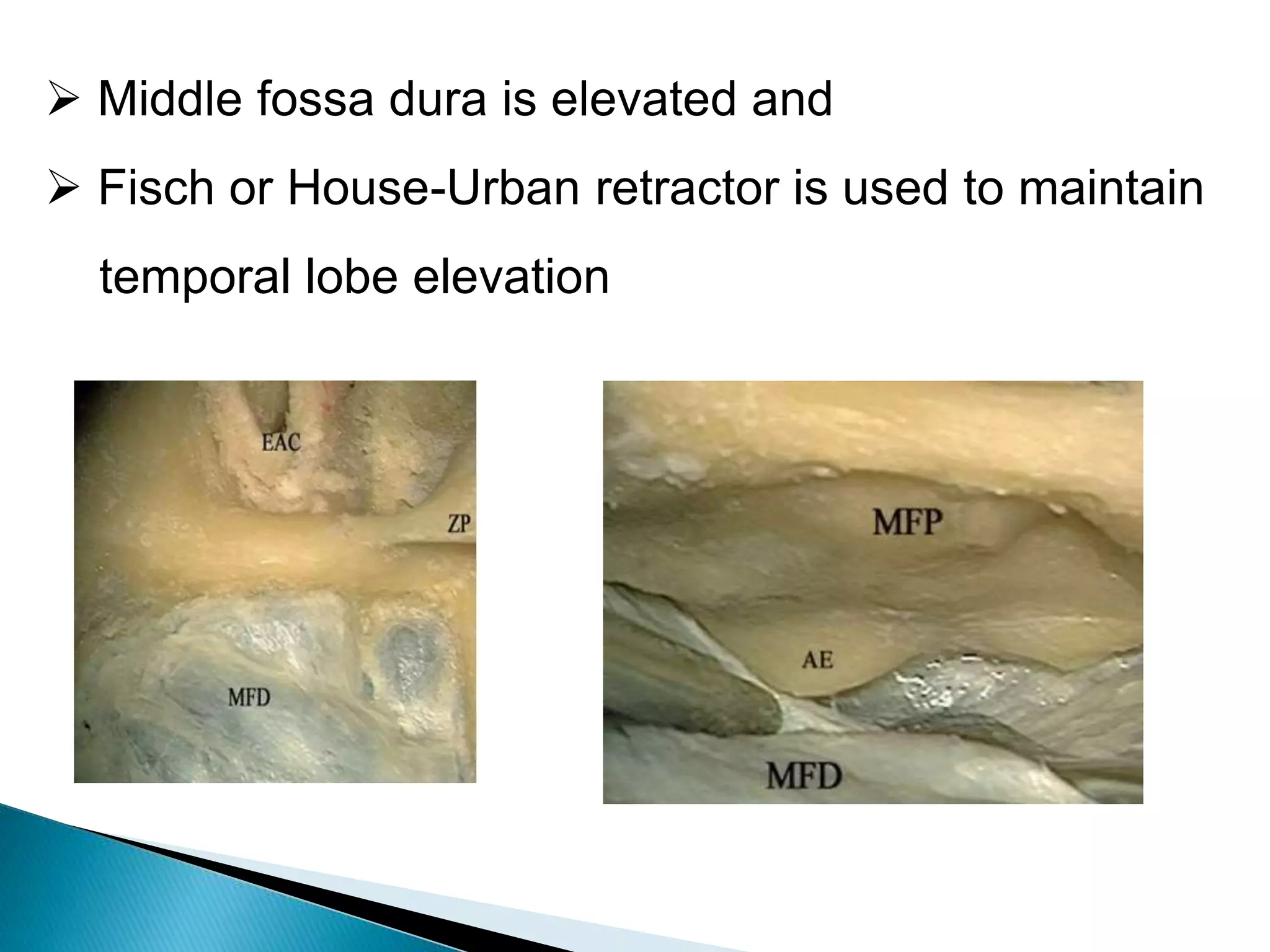 ➢ Middle fossa dura is elevated and

➢ Fisch or House-Urban retractor is used to maintain temporal lobe elevation

EAC
ZP
MFD

MFP
AE
MFD